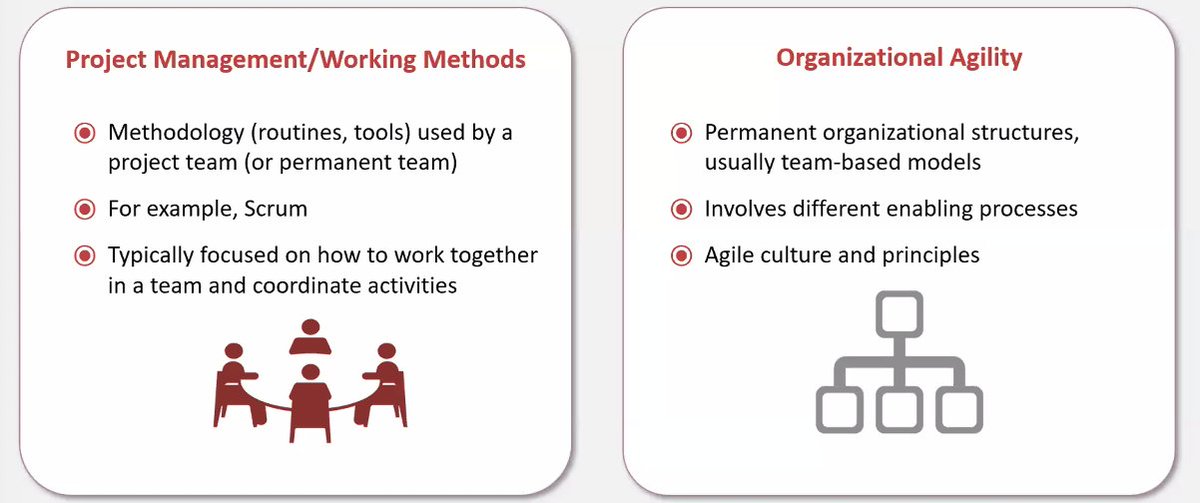 Project Management/Working Methods

Methodology (routines, tools) used by a project team (or permanent team)

For example, Scrum

Typically focused on how to work together in a team and coordinate activities

Organizational Agility

Permanent organizational structures, usually team-based models

Involves different enabling processes

Agile culture and principles